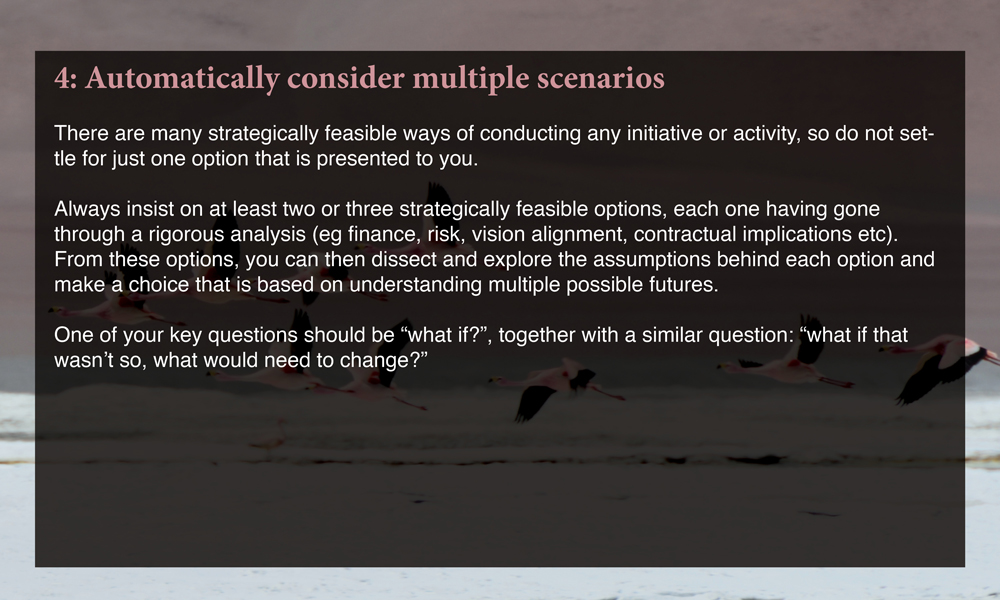 4: Automatically consider multiple scenarios

There are many strategically feasible ways of conducting any initiative or activity, so do not settle for just one option that is presented to you.

Always insist on at least two or three strategically feasible options, each one having gone through a rigorous analysis (eg finance, risk, vision alignment, contractual implications etc). From these options, you can then dissect and explore the assumptions behind each option and make a choice that is based on understanding multiple possible futures.

One of your key questions should be “what if?”, together with a similar question: “what if that wasn’t so, what would need to change?”